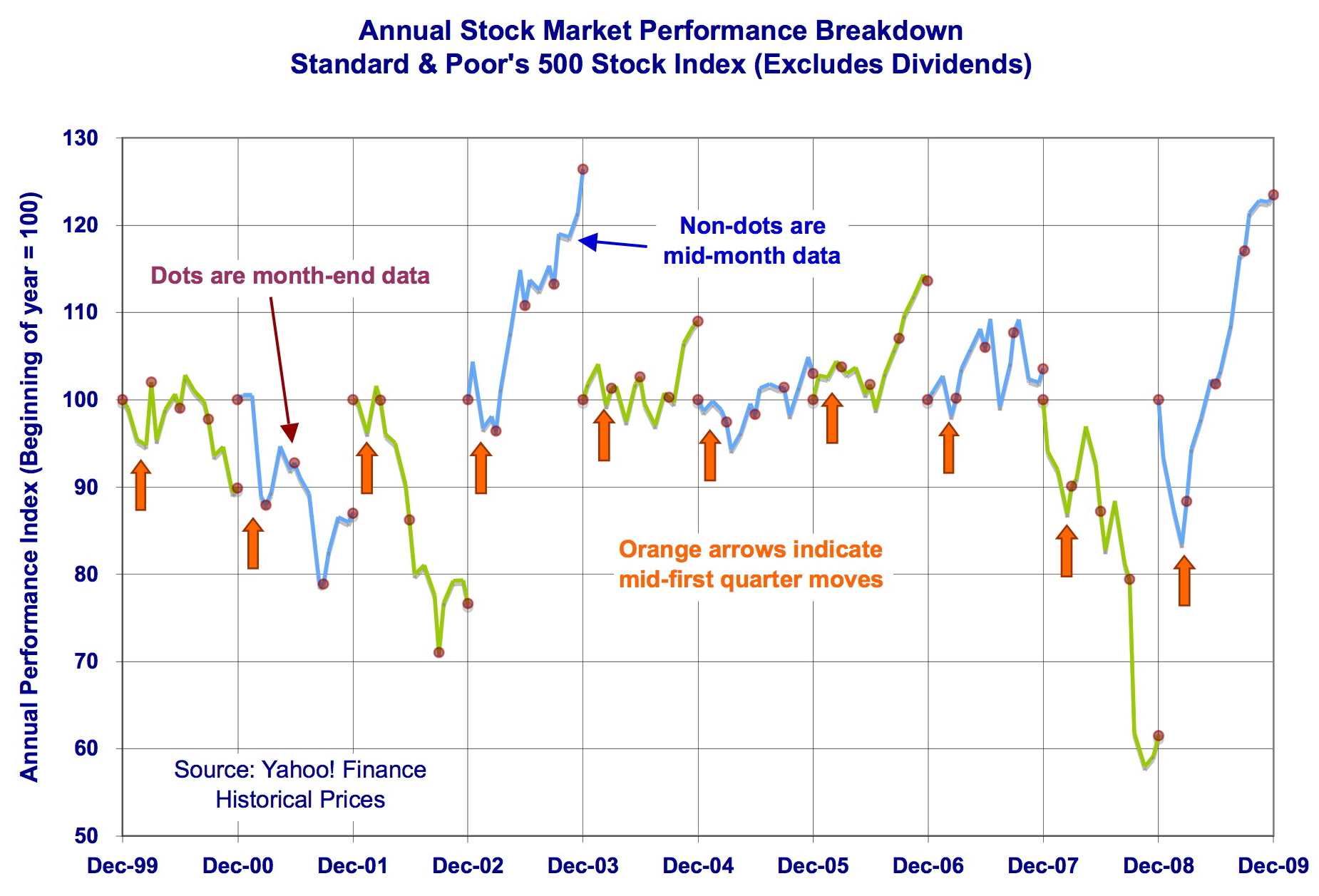 Annual Stock Market Performance Breakdown
Standard & Poor's 500 Stock Index (Excludes Dividends)

Annual Performance Index (Beginning of year = 100)

130
120
110
100
90
80
70
60
50

Dots are month-end data

Non-dots are mid-month data

Orange arrows indicate mid-first quarter moves

Source: Yahoo! Finance Historical Prices

Dec-99 Dec-00 Dec-01 Dec-02 Dec-03 Dec-04 Dec-05 Dec-06 Dec-07 Dec-08 Dec-09